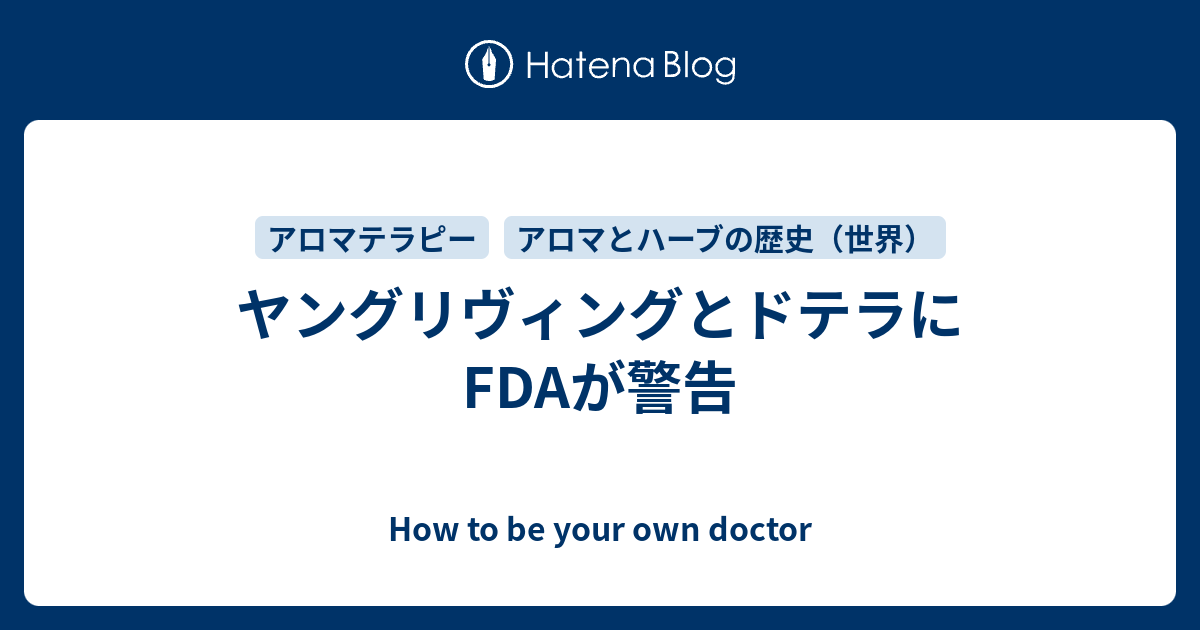 Hatena Blog

アロマテラピー

アロマとハーブの歴史（世界）

ヤングリヴィングとドテラにFDAが警告

How to be your own doctor